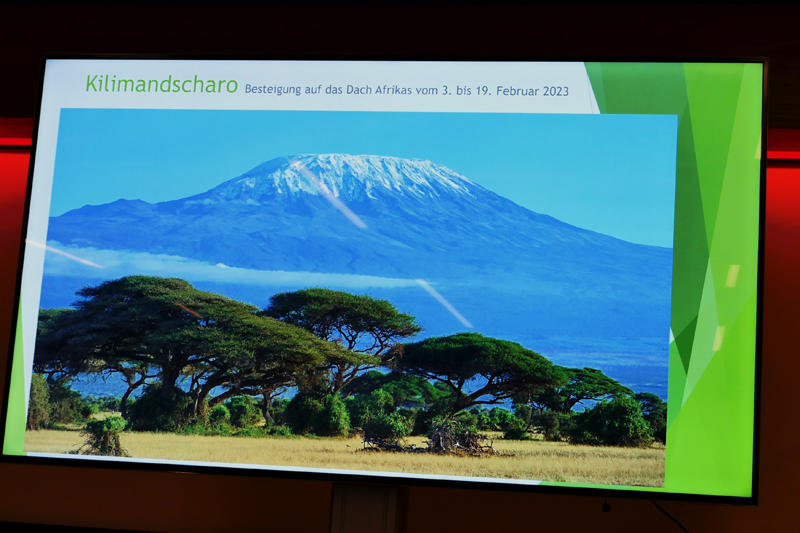 Kilimandscharo Besteigung auf das Dach Afrikas vom 3. bis 19. Februar 2023